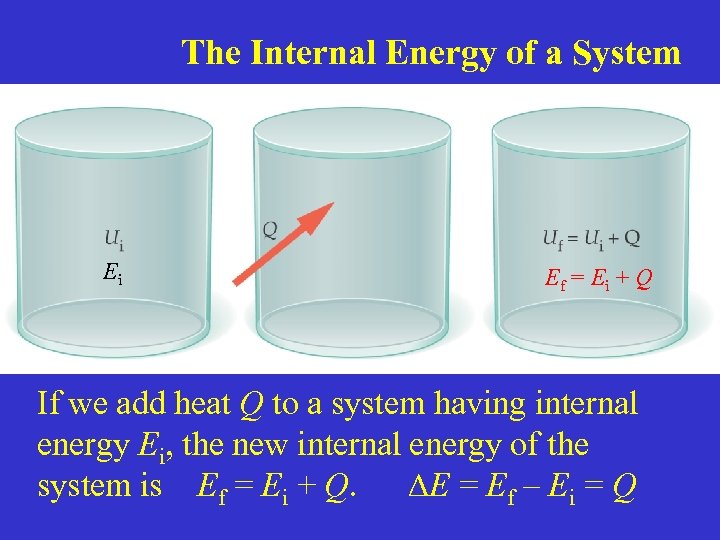 The Internal Energy of a System

$U_i$
$E_i$

$Q$

$U_f = U_i + Q$
$E_f = E_i + Q$

If we add heat $Q$ to a system having internal energy $E_i$, the new internal energy of the system is $E_f = E_i + Q$. $\Delta E = E_f - E_i = Q$